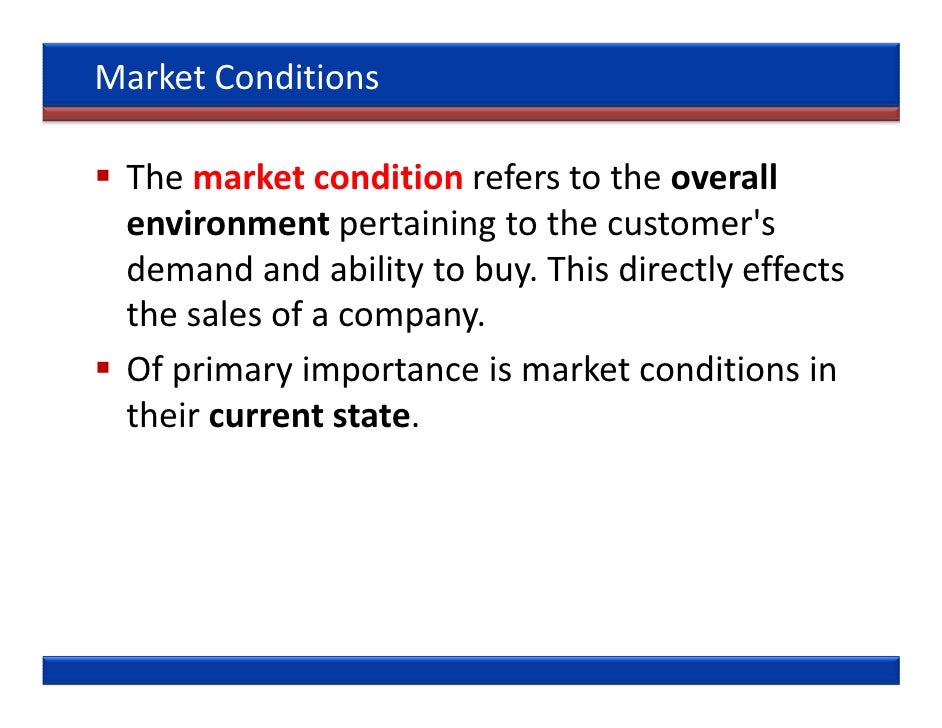 Market Conditions

▪ The market condition refers to the overall environment pertaining to the customer's demand and ability to buy. This directly effects the sales of a company.

▪ Of primary importance is market conditions in their current state.